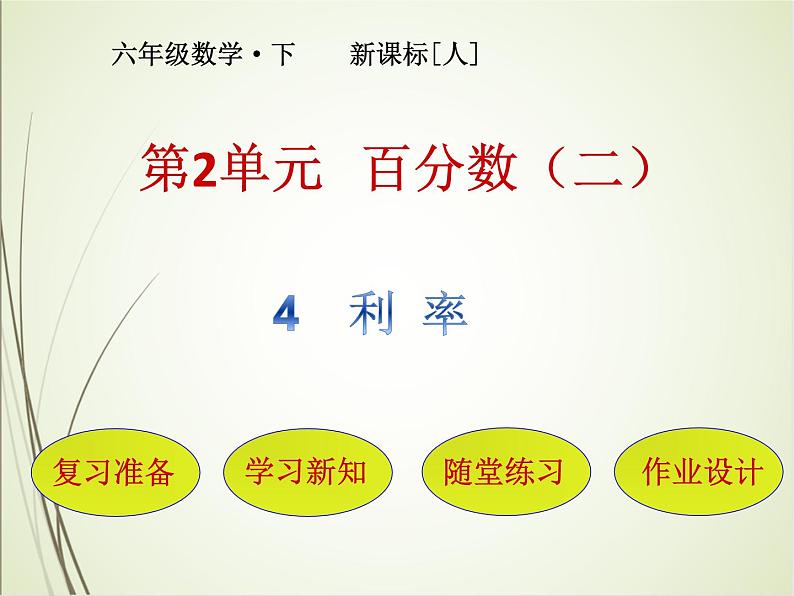 六年级数学·下　新课标[人]

第2单元　百分数（二）

4　利 率

复习准备

学习新知

随堂练习

作业设计